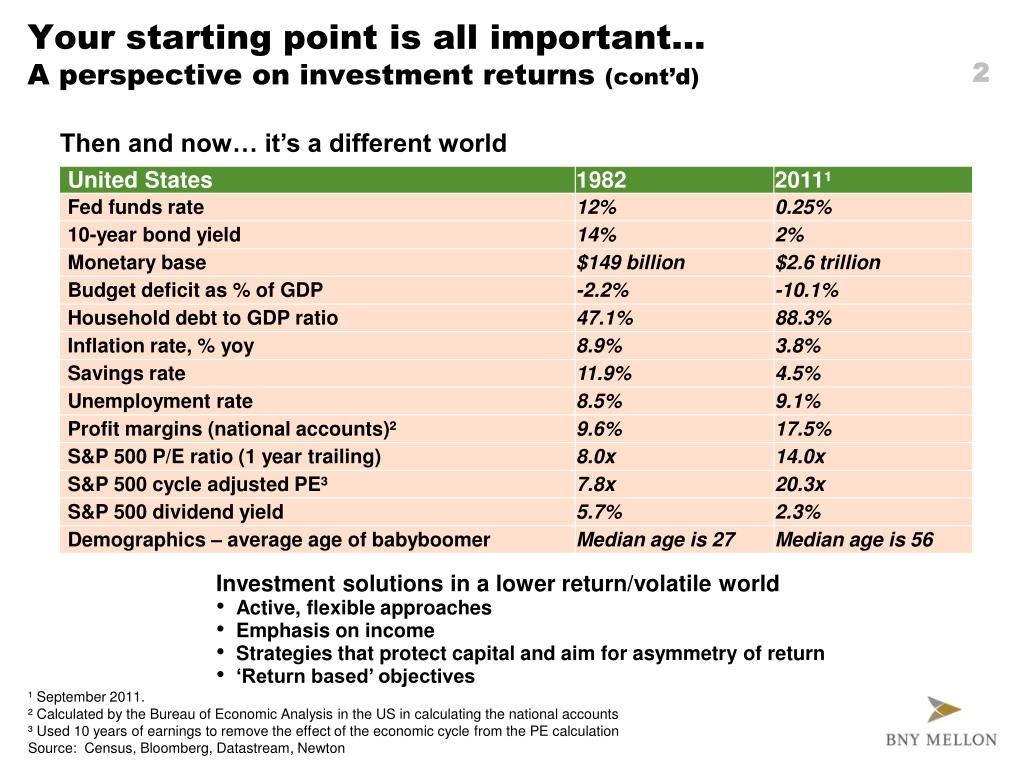 Your starting point is all important…
A perspective on investment returns (cont'd)

2

Then and now… it's a different world

| United States | 1982 | 2011¹ |
|---|---|---|
| Fed funds rate | 12% | 0.25% |
| 10-year bond yield | 14% | 2% |
| Monetary base | \$149 billion | \$2.6 trillion |
| Budget deficit as % of GDP | -2.2% | -10.1% |
| Household debt to GDP ratio | 47.1% | 88.3% |
| Inflation rate, % yoy | 8.9% | 3.8% |
| Savings rate | 11.9% | 4.5% |
| Unemployment rate | 8.5% | 9.1% |
| Profit margins (national accounts)² | 9.6% | 17.5% |
| S&P 500 P/E ratio (1 year trailing) | 8.0x | 14.0x |
| S&P 500 cycle adjusted PE³ | 7.8x | 20.3x |
| S&P 500 dividend yield | 5.7% | 2.3% |
| Demographics – average age of babyboomer | Median age is 27 | Median age is 56 |

Investment solutions in a lower return/volatile world
• Active, flexible approaches
• Emphasis on income
• Strategies that protect capital and aim for asymmetry of return
• 'Return based' objectives

¹ September 2011.
² Calculated by the Bureau of Economic Analysis in the US in calculating the national accounts
³ Used 10 years of earnings to remove the effect of the economic cycle from the PE calculation
Source: Census, Bloomberg, Datastream, Newton

BNY MELLON